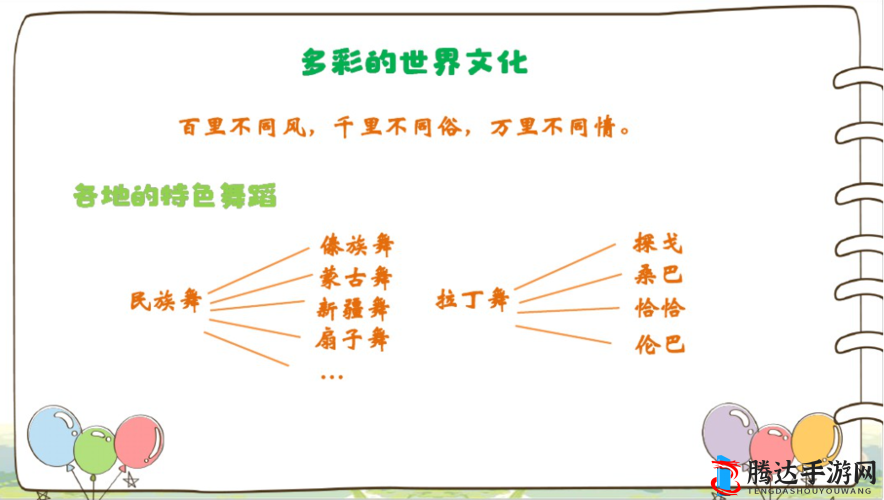 多彩的世界文化

百里不同风，千里不同俗，万里不同情。

各地的特色舞蹈

民族舞

傣族舞
蒙古舞
新疆舞
扇子舞
…

拉丁舞

探戈
桑巴
恰恰
伦巴

腾达手游网
TENGDASHOUYOUWANG